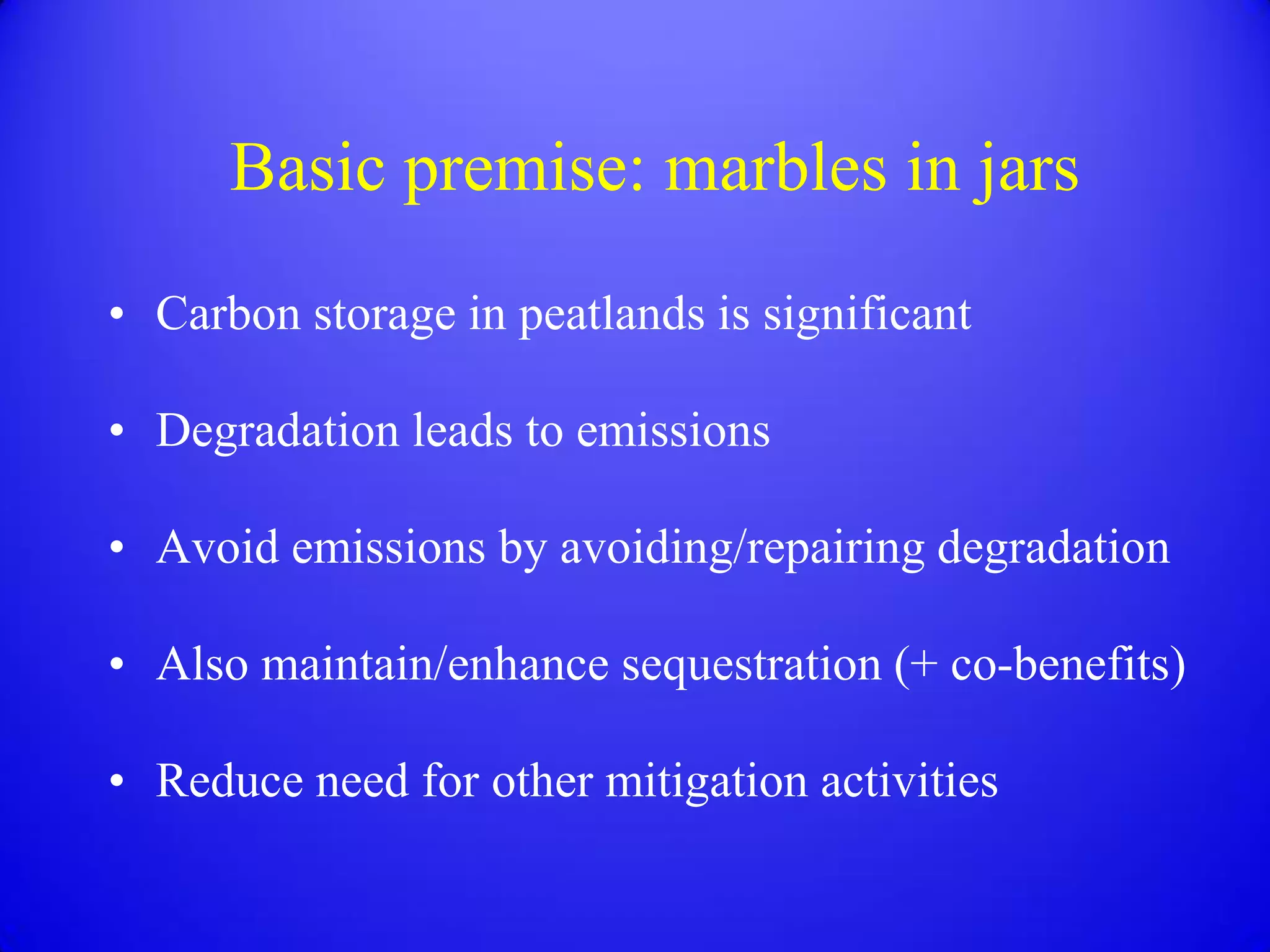 Basic premise: marbles in jars

• Carbon storage in peatlands is significant

• Degradation leads to emissions

• Avoid emissions by avoiding/repairing degradation

• Also maintain/enhance sequestration (+ co-benefits)

• Reduce need for other mitigation activities